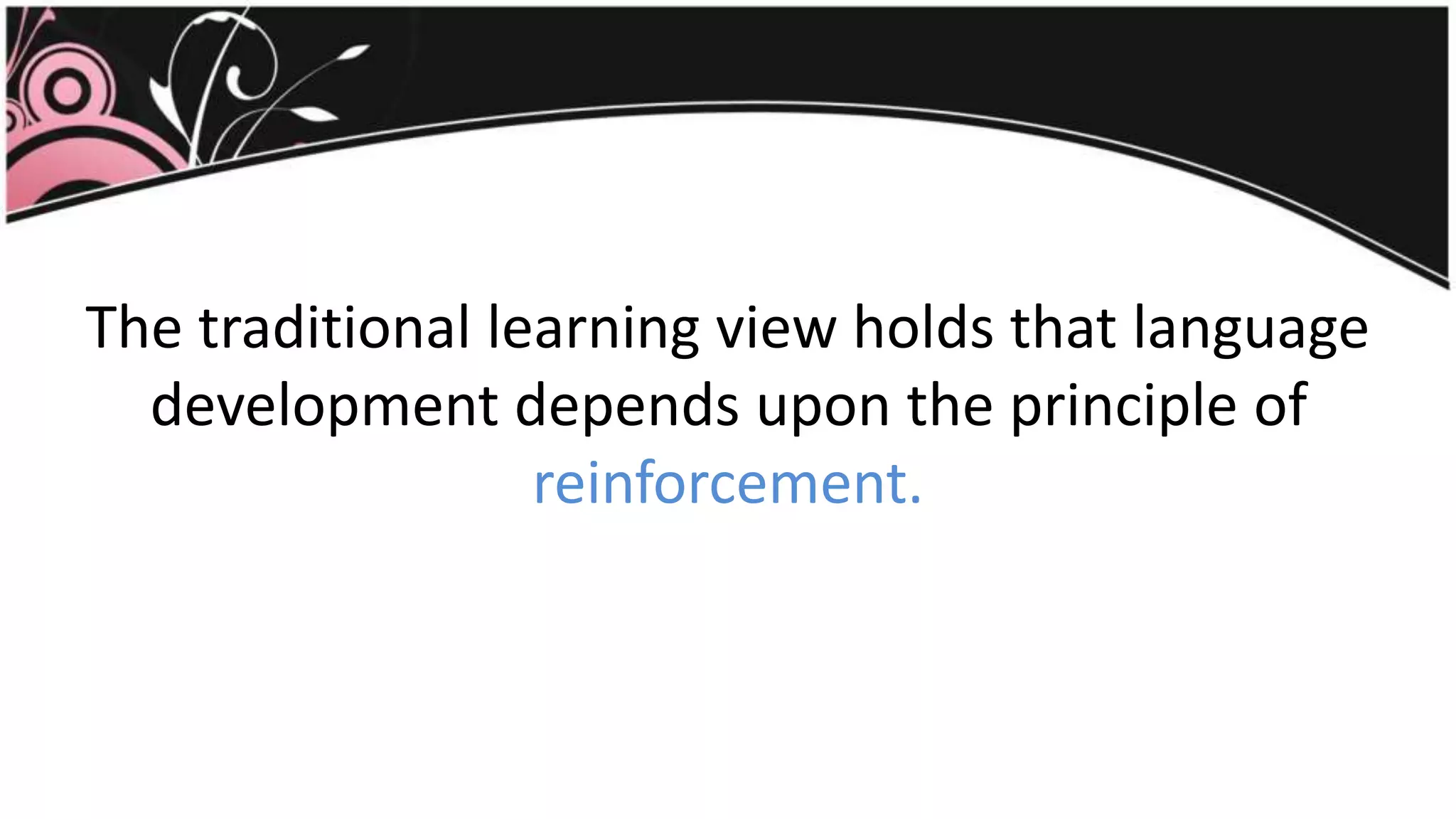 The traditional learning view holds that language development depends upon the principle of reinforcement.